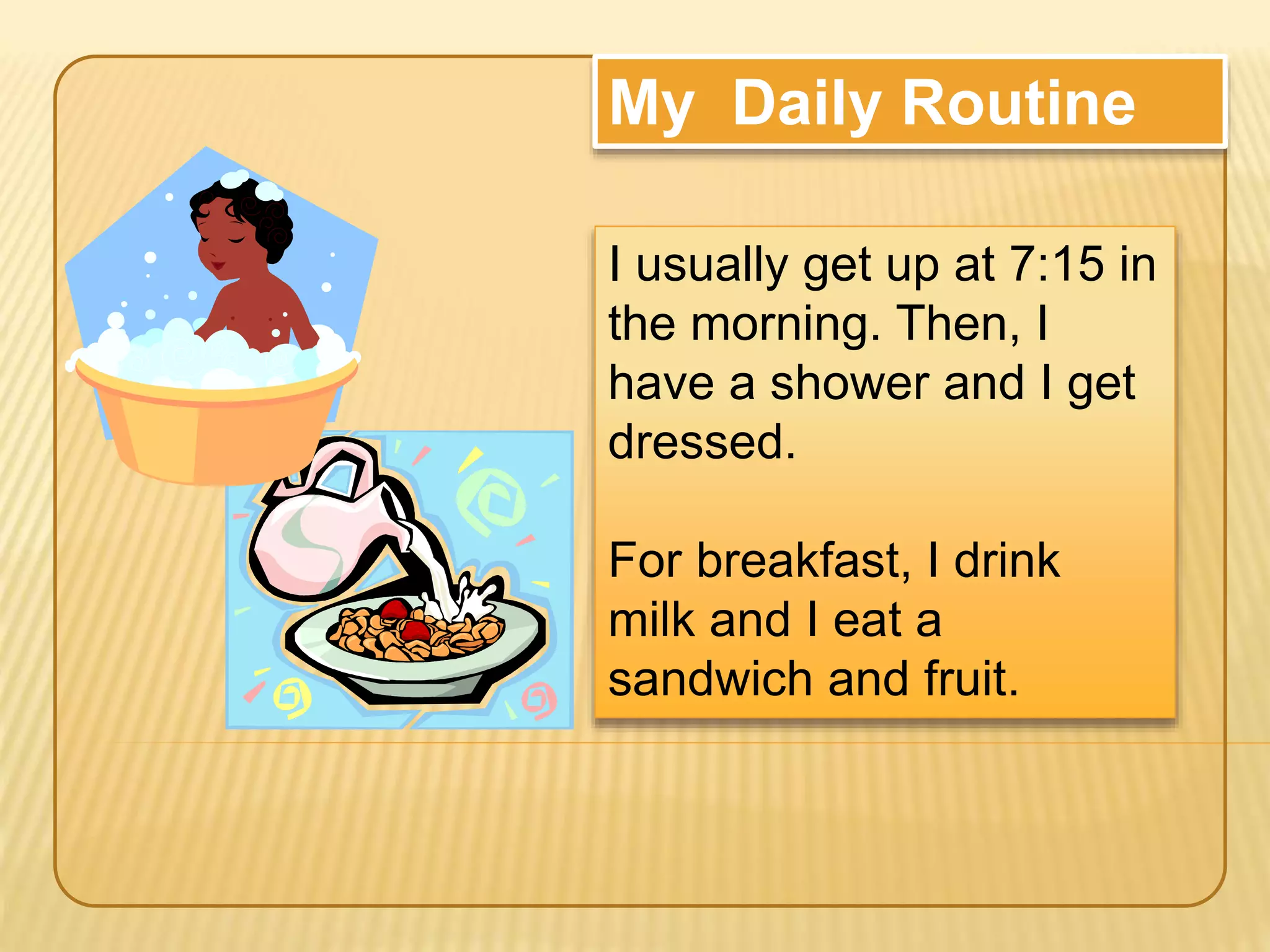 My  Daily Routine

I usually get up at 7:15 in the morning. Then, I have a shower and I get dressed.

For breakfast, I drink milk and I eat a sandwich and fruit.